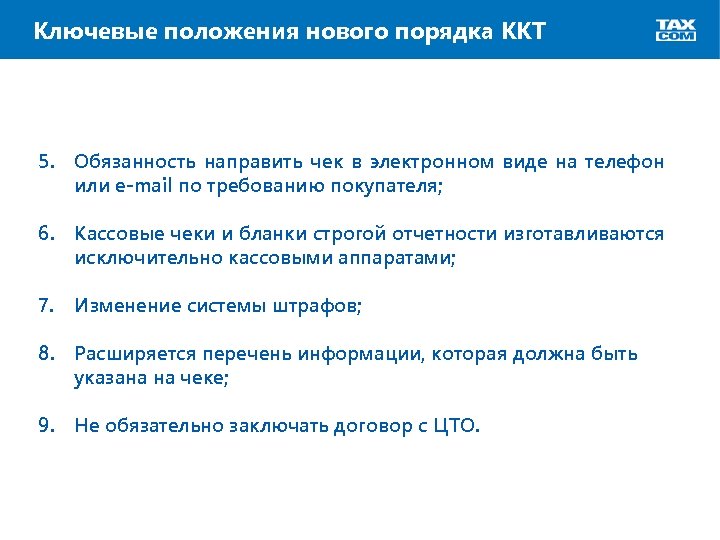 Ключевые положения нового порядка ККТ

TAX COM

5. Обязанность направить чек в электронном виде на телефон или e-mail по требованию покупателя;

6. Кассовые чеки и бланки строгой отчетности изготавливаются исключительно кассовыми аппаратами;

7. Изменение системы штрафов;

8. Расширяется перечень информации, которая должна быть указана на чеке;

9. Не обязательно заключать договор с ЦТО.